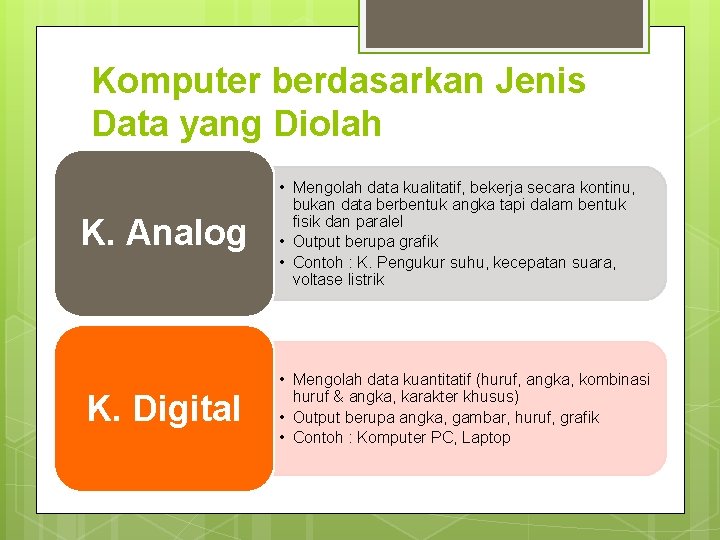 Komputer berdasarkan Jenis Data yang Diolah

K. Analog

• Mengolah data kualitatif, bekerja secara kontinu, bukan data berbentuk angka tapi dalam bentuk fisik dan paralel
• Output berupa grafik
• Contoh : K. Pengukur suhu, kecepatan suara, voltase listrik

K. Digital

• Mengolah data kuantitatif (huruf, angka, kombinasi huruf & angka, karakter khusus)
• Output berupa angka, gambar, huruf, grafik
• Contoh : Komputer PC, Laptop